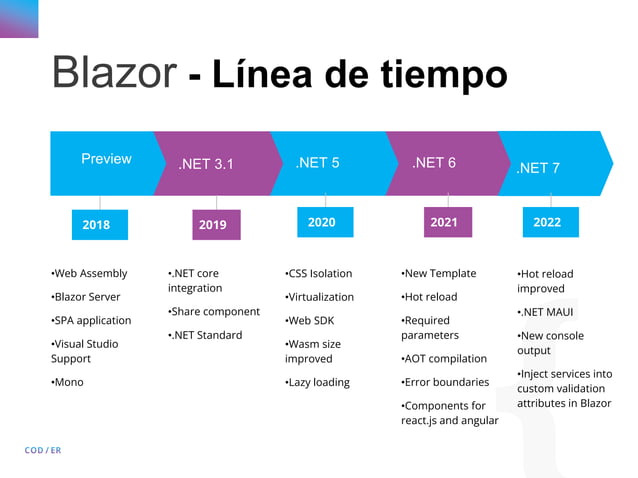 Blazor - Línea de tiempo

Preview
.NET 3.1
.NET 5
.NET 6
.NET 7

2018
2019
2020
2021
2022

•Web Assembly
•Blazor Server
•SPA application
•Visual Studio Support
•Mono

•.NET core integration
•Share component
•.NET Standard

•CSS Isolation
•Virtualization
•Web SDK
•Wasm size improved
•Lazy loading

•New Template
•Hot reload
•Required parameters
•AOT compilation
•Error boundaries
•Components for react.js and angular

•Hot reload improved
•.NET MAUI
•New console output
•Inject services into custom validation attributes in Blazor

COD / ER